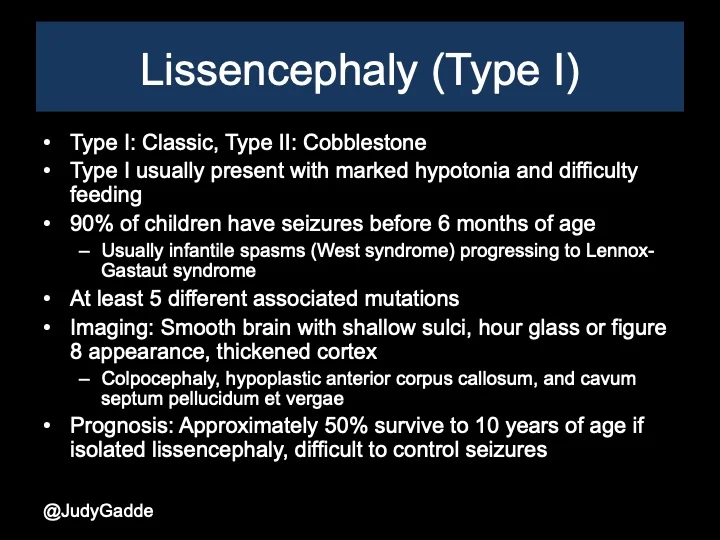 Lissencephaly (Type I)

• Type I: Classic, Type II: Cobblestone
• Type I usually present with marked hypotonia and difficulty feeding
• 90% of children have seizures before 6 months of age
  – Usually infantile spasms (West syndrome) progressing to Lennox-Gastaut syndrome
• At least 5 different associated mutations
• Imaging: Smooth brain with shallow sulci, hour glass or figure 8 appearance, thickened cortex
  – Colpocephaly, hypoplastic anterior corpus callosum, and cavum septum pellucidum et vergae
• Prognosis: Approximately 50% survive to 10 years of age if isolated lissencephaly, difficult to control seizures

@JudyGadde